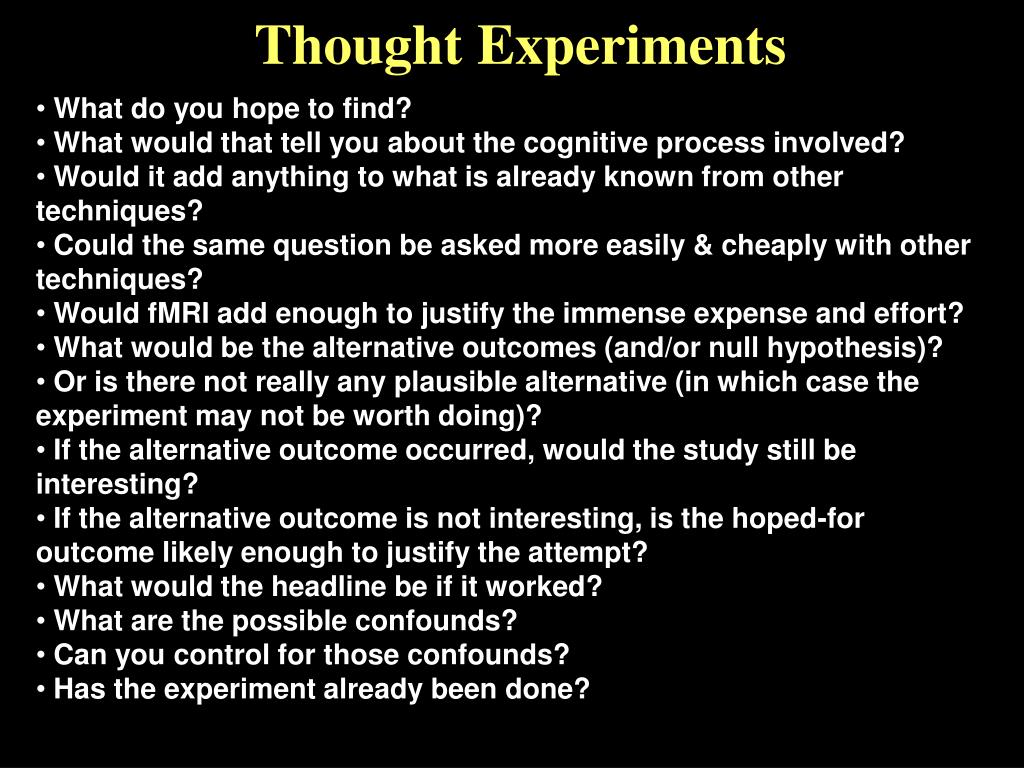 Thought Experiments

• What do you hope to find?
• What would that tell you about the cognitive process involved?
• Would it add anything to what is already known from other techniques?
• Could the same question be asked more easily & cheaply with other techniques?
• Would fMRI add enough to justify the immense expense and effort?
• What would be the alternative outcomes (and/or null hypothesis)?
• Or is there not really any plausible alternative (in which case the experiment may not be worth doing)?
• If the alternative outcome occurred, would the study still be interesting?
• If the alternative outcome is not interesting, is the hoped-for outcome likely enough to justify the attempt?
• What would the headline be if it worked?
• What are the possible confounds?
• Can you control for those confounds?
• Has the experiment already been done?